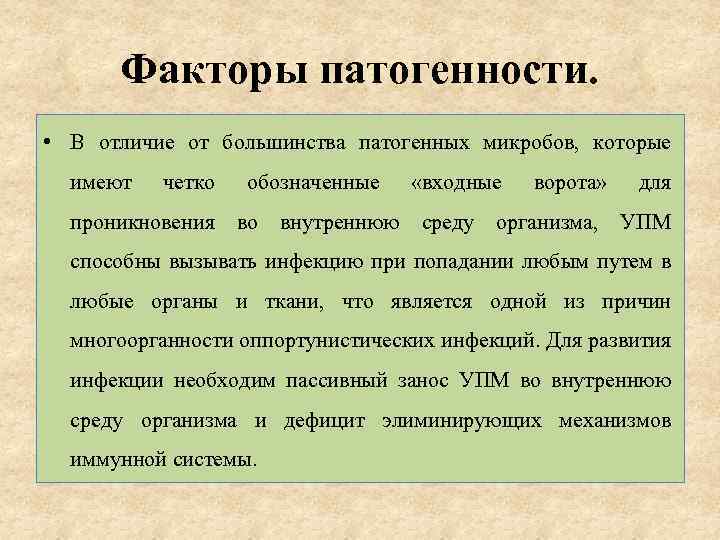 Факторы патогенности.

• В отличие от большинства патогенных микробов, которые имеют четко обозначенные «входные ворота» для проникновения во внутреннюю среду организма, УПМ способны вызывать инфекцию при попадании любым путем в любые органы и ткани, что является одной из причин многоорганности оппортунистических инфекций. Для развития инфекции необходим пассивный занос УПМ во внутреннюю среду организма и дефицит элиминирующих механизмов иммунной системы.